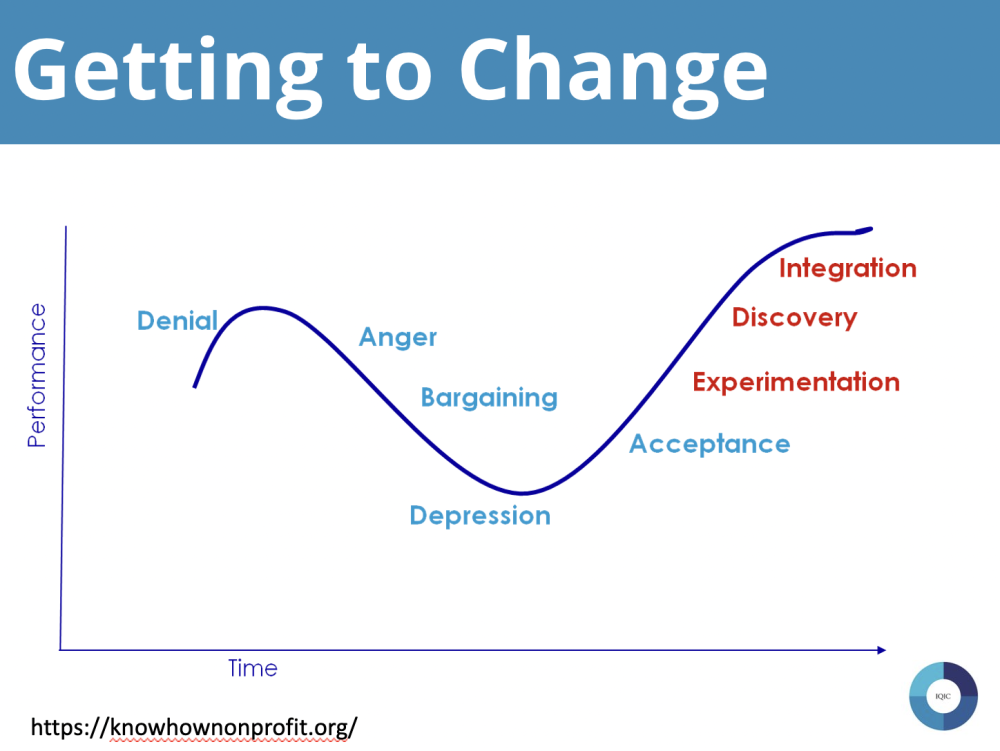 Getting to Change

Performance

Denial

Anger

Bargaining

Depression

Acceptance

Experimentation

Discovery

Integration

Time

https://knowhownonprofit.org/

IQIC